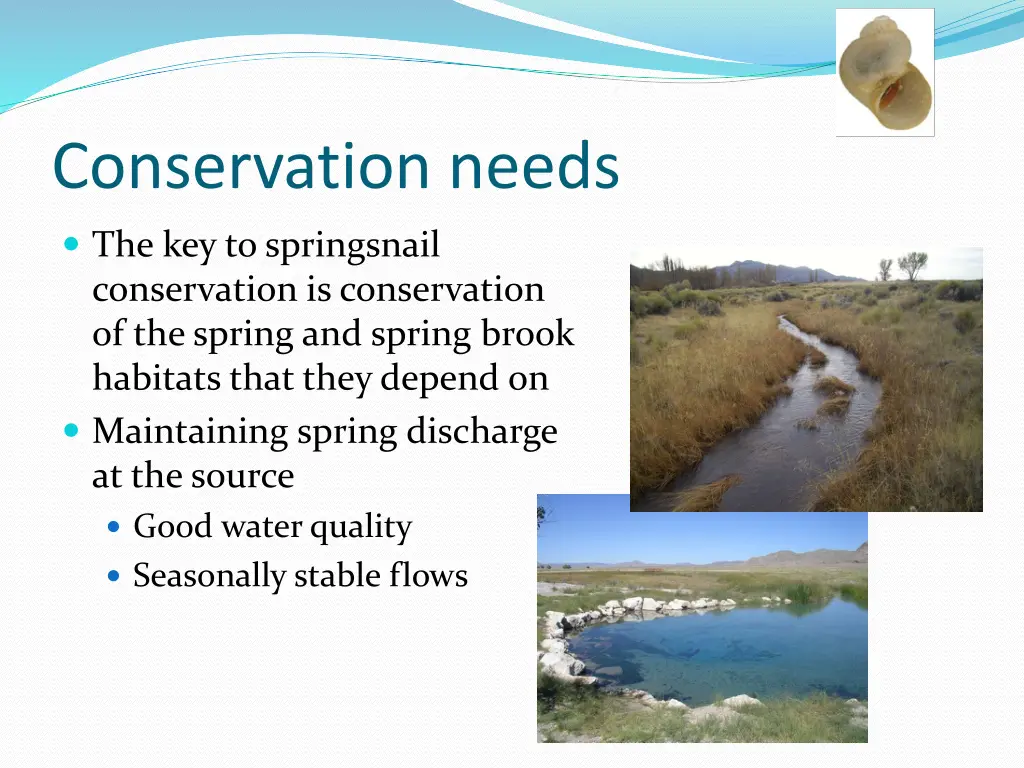 Conservation needs

- The key to springsnail conservation is conservation of the spring and spring brook habitats that they depend on
- Maintaining spring discharge at the source
  - Good water quality
  - Seasonally stable flows